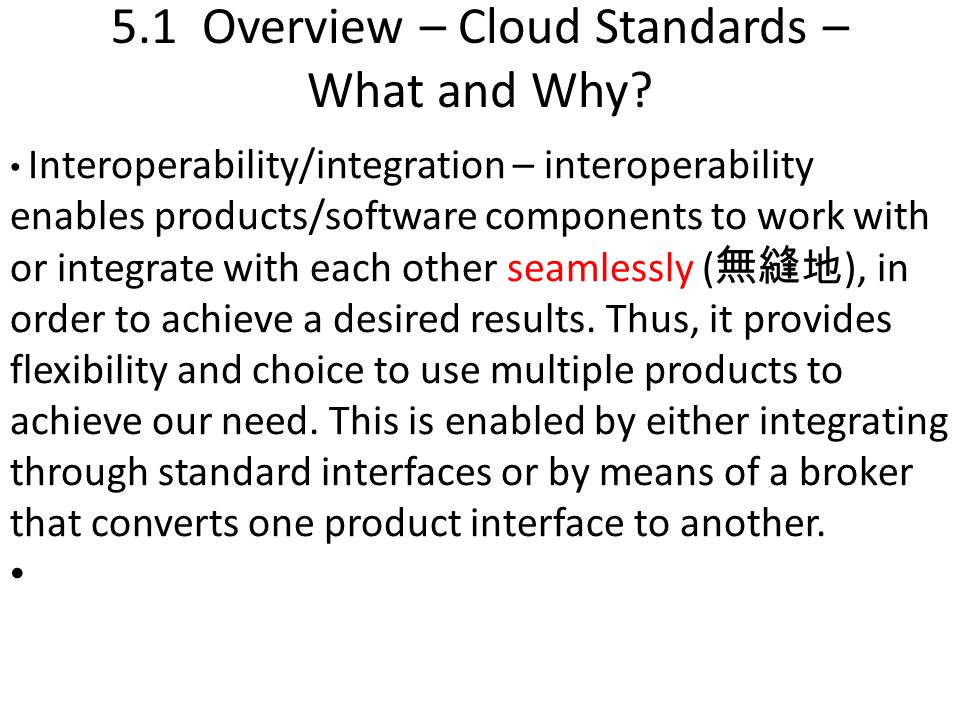 5.1 Overview – Cloud Standards – What and Why?

• Interoperability/integration – interoperability enables products/software components to work with or integrate with each other seamlessly (無縫地), in order to achieve a desired results. Thus, it provides flexibility and choice to use multiple products to achieve our need. This is enabled by either integrating through standard interfaces or by means of a broker that converts one product interface to another.

•